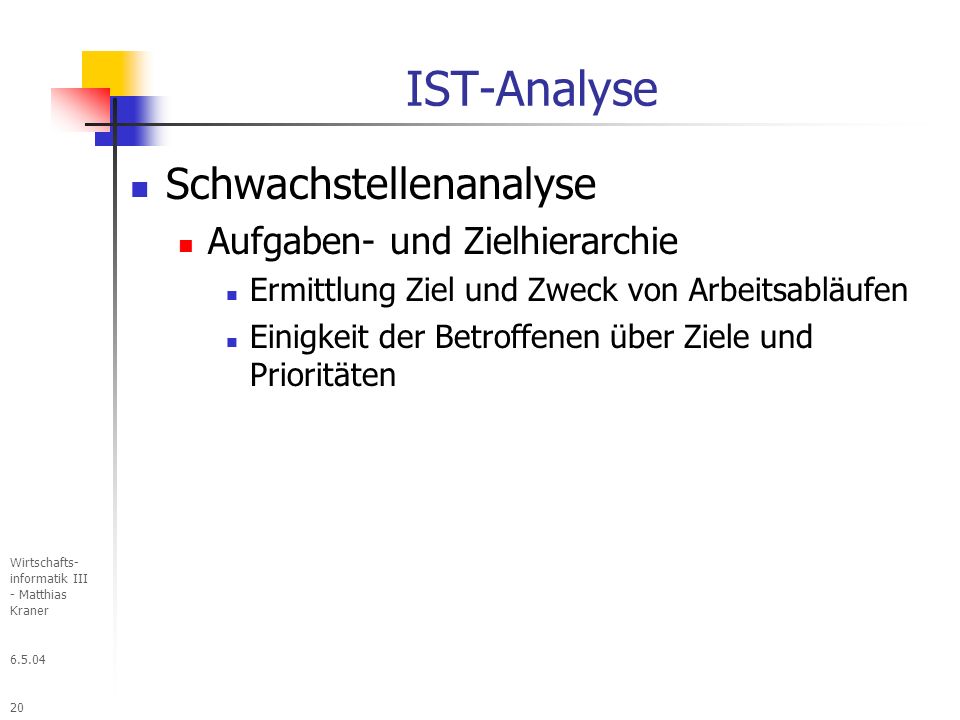 IST-Analyse

Schwachstellenanalyse

Aufgaben- und Zielhierarchie

Ermittlung Ziel und Zweck von Arbeitsabläufen

Einigkeit der Betroffenen über Ziele und Prioritäten

Wirtschaftsinformatik III - Matthias Kraner

6.5.04

20